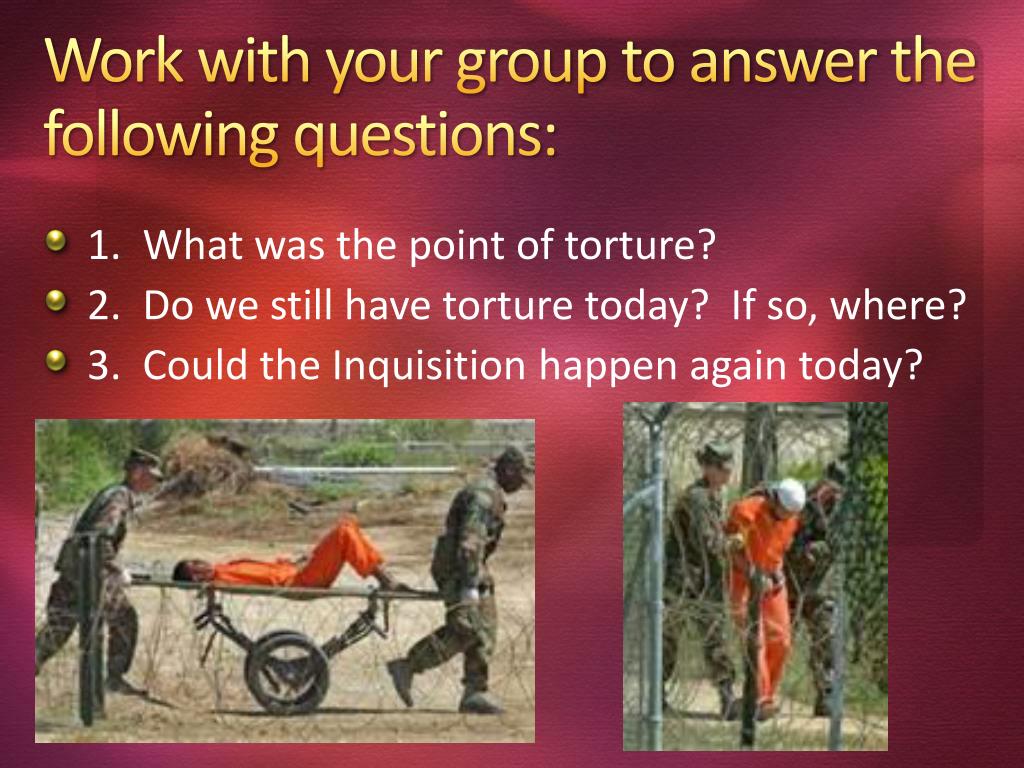 Work with your group to answer the following questions:

1. What was the point of torture?
2. Do we still have torture today? If so, where?
3. Could the Inquisition happen again today?